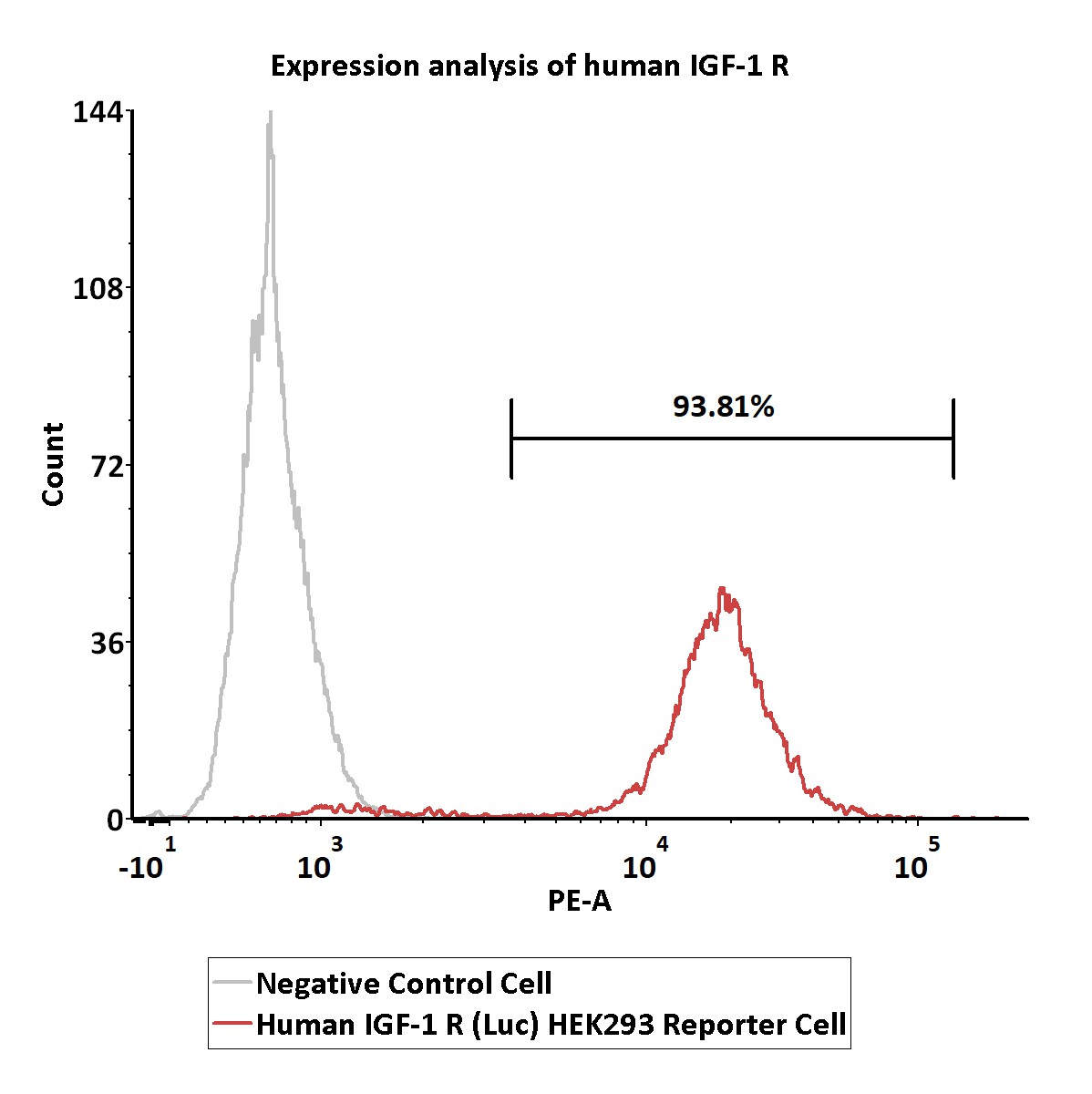 Expression analysis of human IGF-1 R

144
108
72
36
0
Count

93.81%

$-10^1$ $10^3$ $10^4$ $10^5$
PE-A

Negative Control Cell
Human IGF-1 R (Luc) HEK293 Reporter Cell